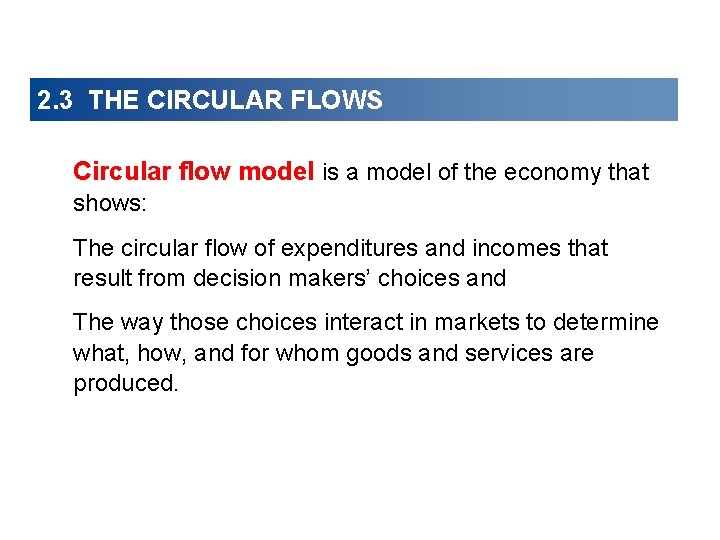 2.3 THE CIRCULAR FLOWS

Circular flow model is a model of the economy that shows:

The circular flow of expenditures and incomes that result from decision makers’ choices and

The way those choices interact in markets to determine what, how, and for whom goods and services are produced.